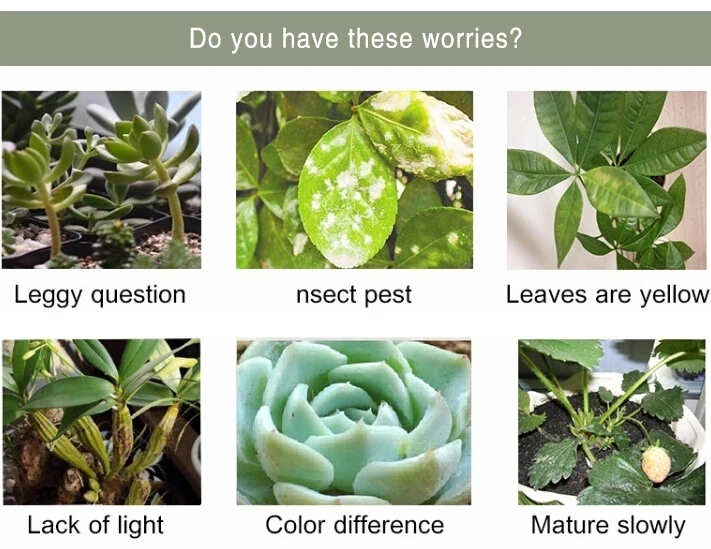 Do you have these worries?

Leggy question

nsect pest

Leaves are yellow

Lack of light

Color difference

Mature slowly